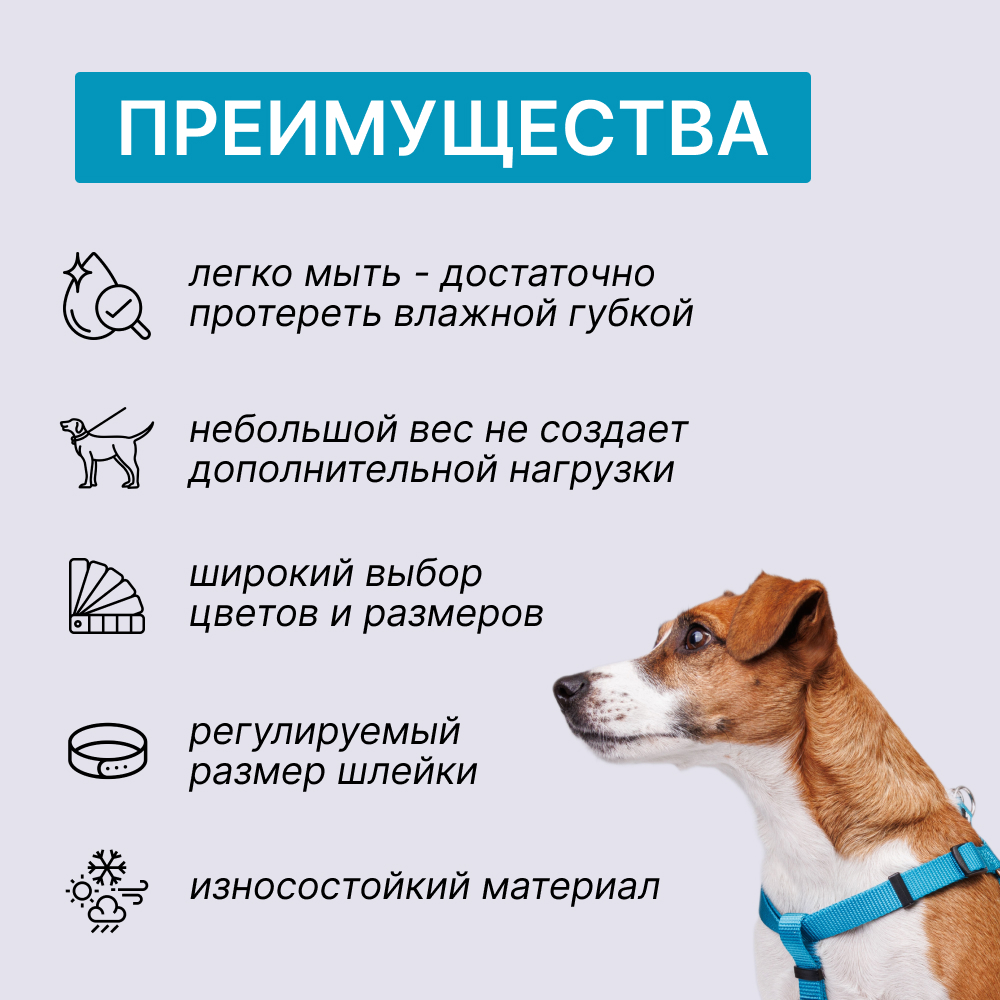 ПРЕИМУЩЕСТВА

легко мыть - достаточно протереть влажной губкой

небольшой вес не создает дополнительной нагрузки

широкий выбор цветов и размеров

регулируемый размер шлейки

износостойкий материал